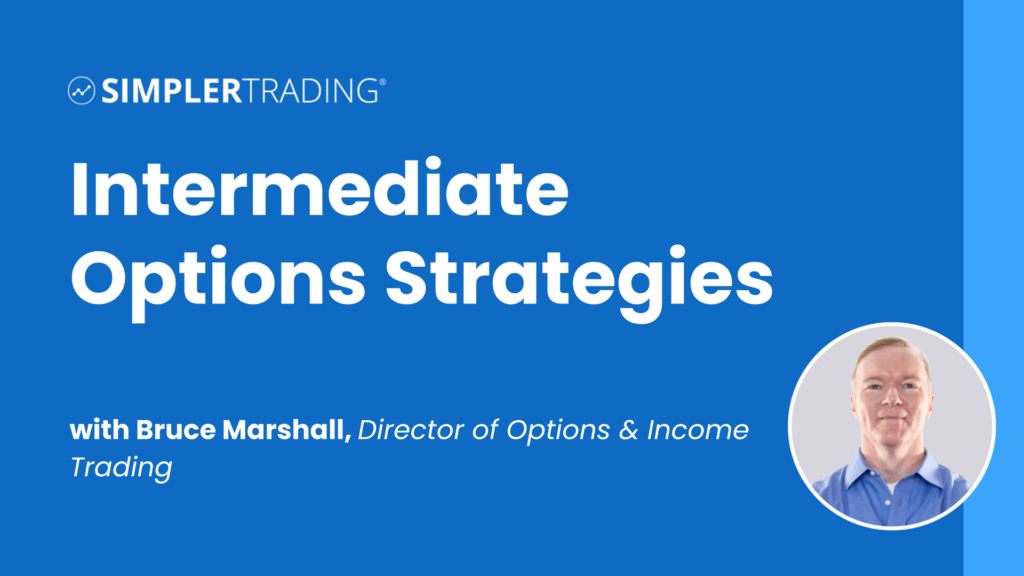 SIMPLERTRADING®

Intermediate Options Strategies

with Bruce Marshall, Director of Options & Income Trading